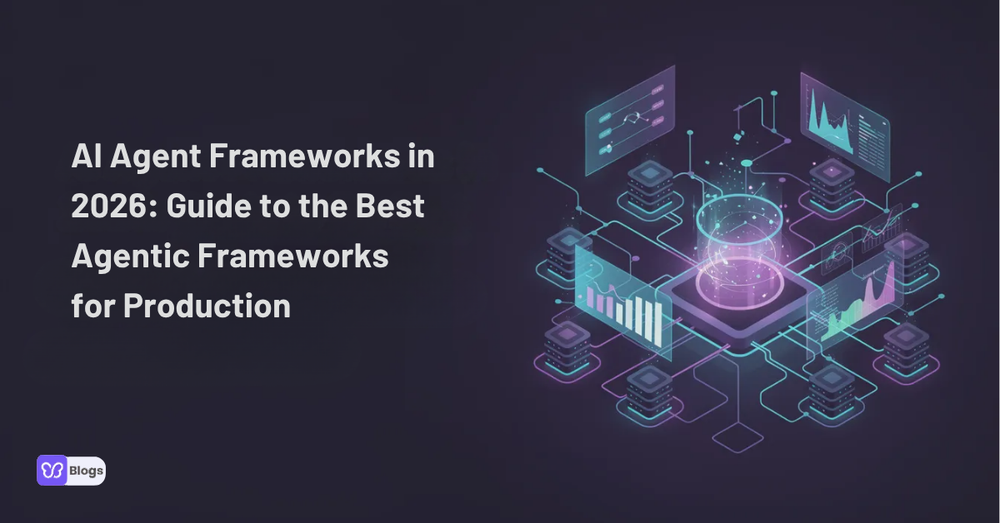 AI Agent Frameworks in 2026: Guide to the Best Agentic Frameworks for Production

Blogs